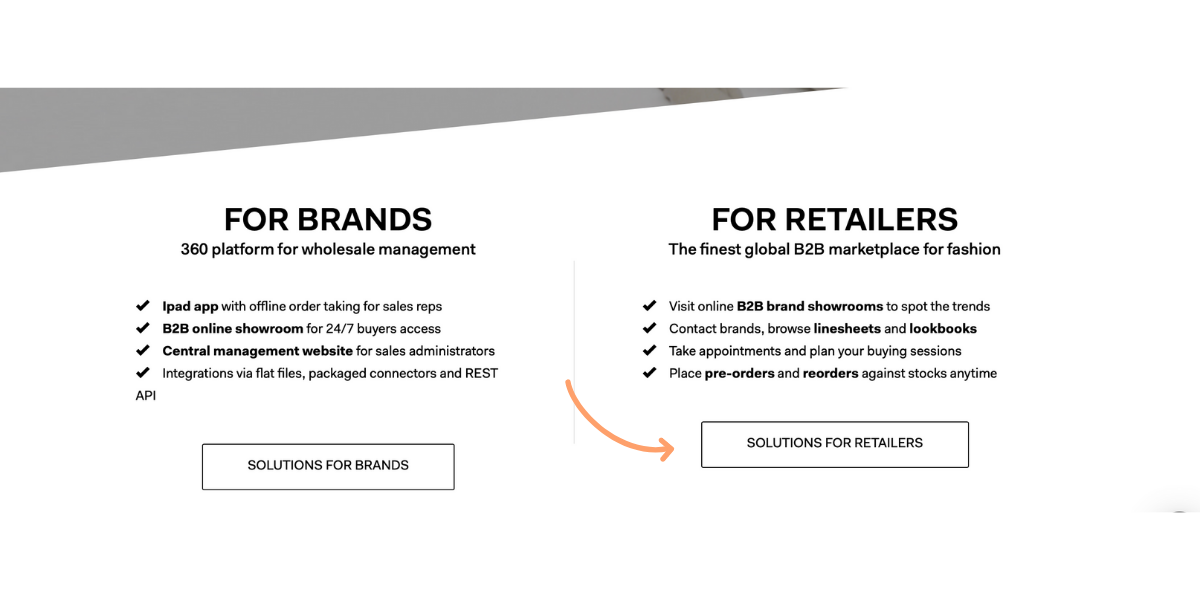 FOR BRANDS
360 platform for wholesale management

✔ Ipad app with offline order taking for sales reps
✔ B2B online showroom for 24/7 buyers access
✔ Central management website for sales administrators
✔ Integrations via flat files, packaged connectors and REST API

SOLUTIONS FOR BRANDS

FOR RETAILERS
The finest global B2B marketplace for fashion

✔ Visit online B2B brand showrooms to spot the trends
✔ Contact brands, browse linesheets and lookbooks
✔ Take appointments and plan your buying sessions
✔ Place pre-orders and reorders against stocks anytime

SOLUTIONS FOR RETAILERS